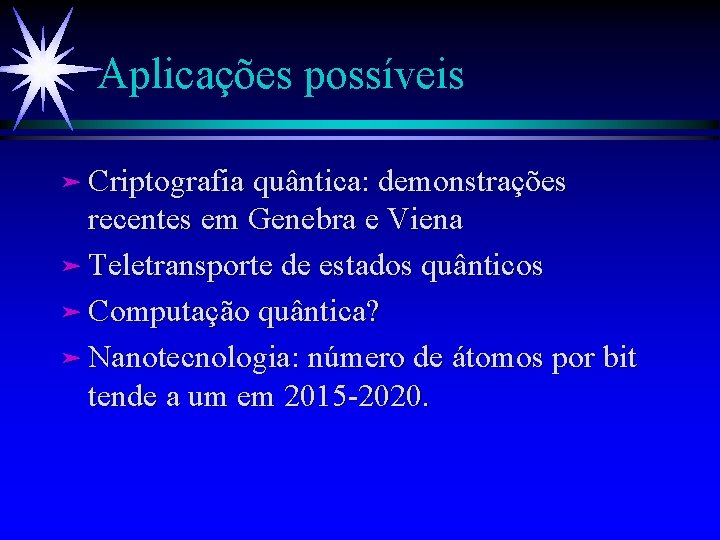 Aplicações possíveis

➢ Criptografia quântica: demonstrações recentes em Genebra e Viena

➢ Teletransporte de estados quânticos

➢ Computação quântica?

➢ Nanotecnologia: número de átomos por bit tende a um em 2015-2020.